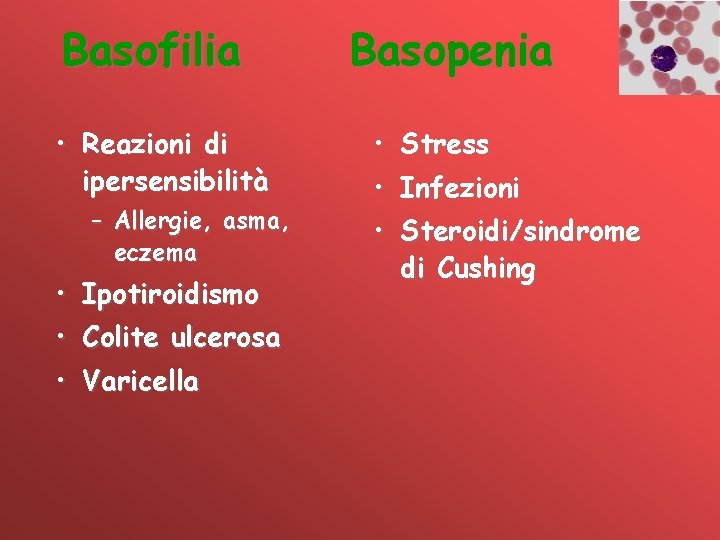 Basofilia

• Reazioni di ipersensibilità
– Allergie, asma, eczema
• Ipotiroidismo
• Colite ulcerosa
• Varicella

Basopenia

• Stress
• Infezioni
• Steroidi/sindrome di Cushing